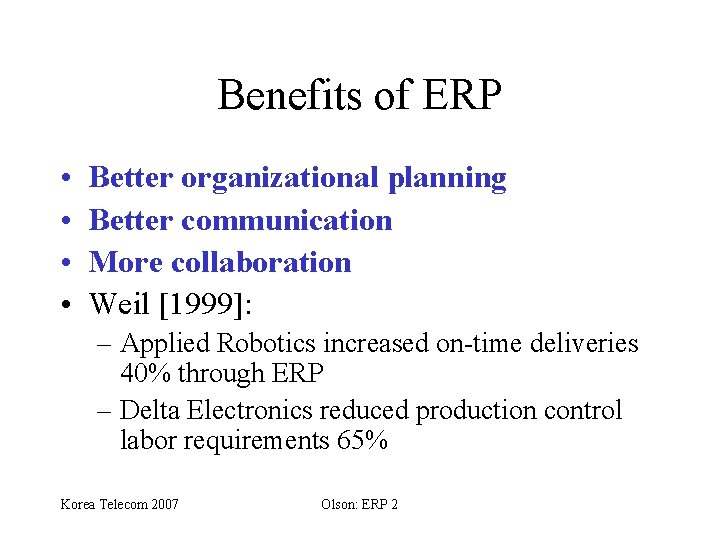 Benefits of ERP

• Better organizational planning
• Better communication
• More collaboration
• Weil [1999]:
– Applied Robotics increased on-time deliveries 40% through ERP
– Delta Electronics reduced production control labor requirements 65%

Korea Telecom 2007

Olson: ERP 2